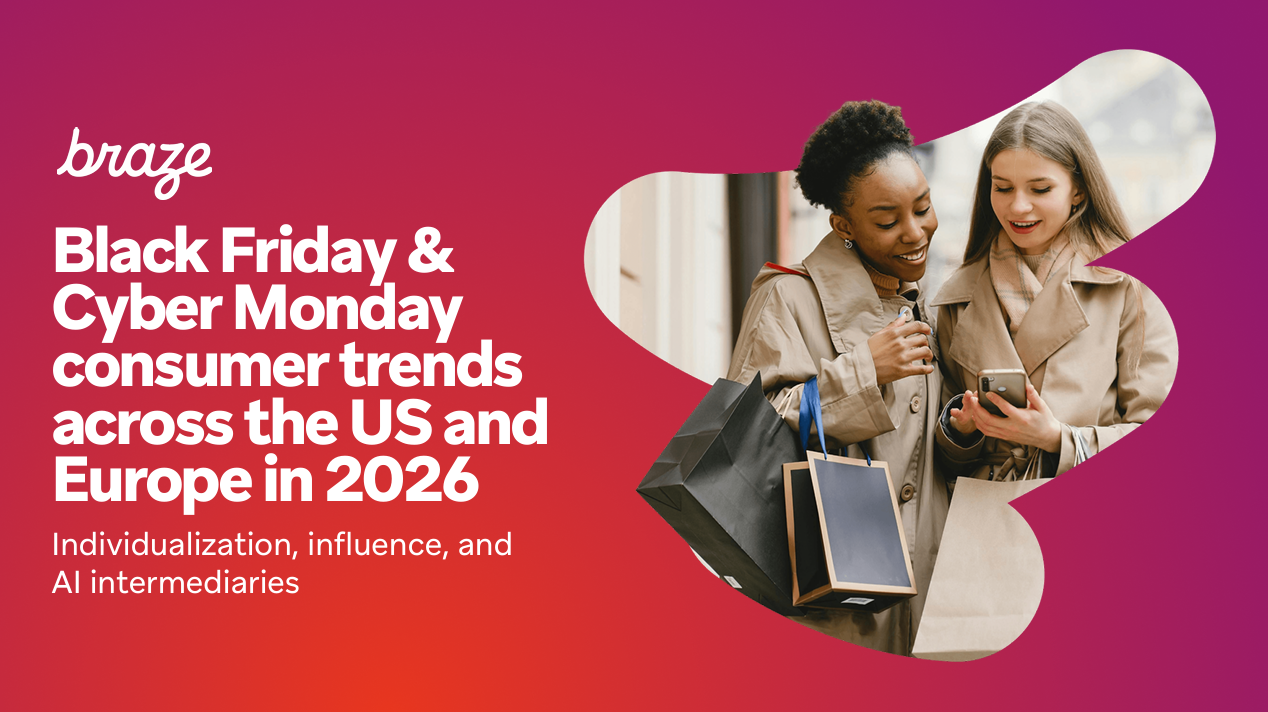 braze

Black Friday & Cyber Monday consumer trends across the US and Europe in 2026

Individualization, influence, and AI intermediaries